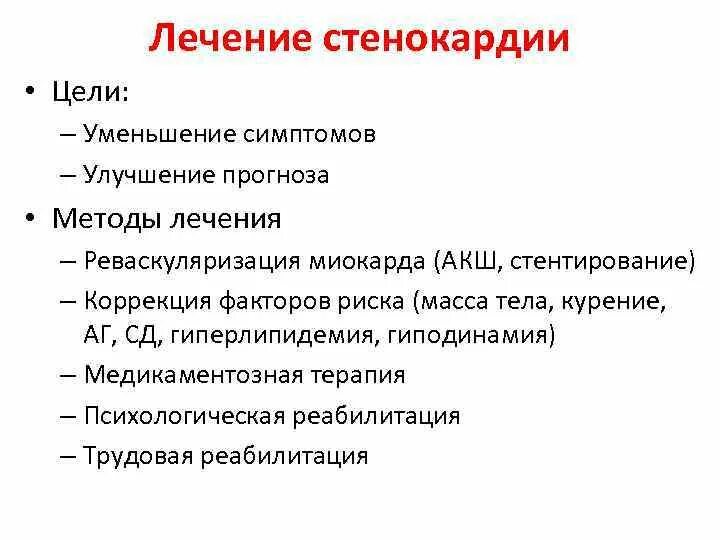 Лечение стенокардии

• Цели:
– Уменьшение симптомов
– Улучшение прогноза
• Методы лечения
– Реваскуляризация миокарда (АКШ, стентирование)
– Коррекция факторов риска (масса тела, курение, АГ, СД, гиперлипидемия, гиподинамия)
– Медикаментозная терапия
– Психологическая реабилитация
– Трудовая реабилитация